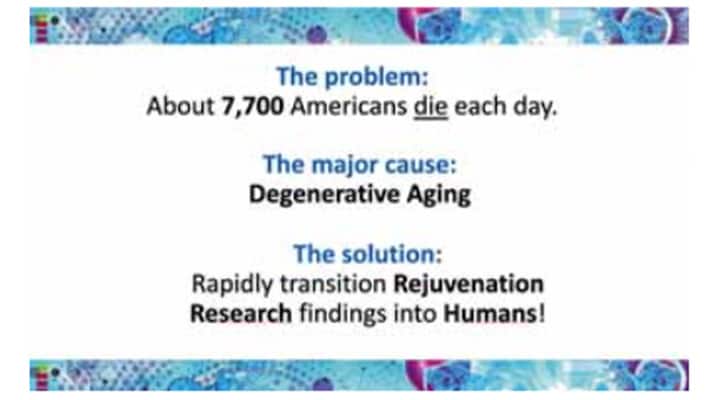 The problem:
About 7,700 Americans die each day.

The major cause:
Degenerative Aging

The solution:
Rapidly transition Rejuvenation Research findings into Humans!